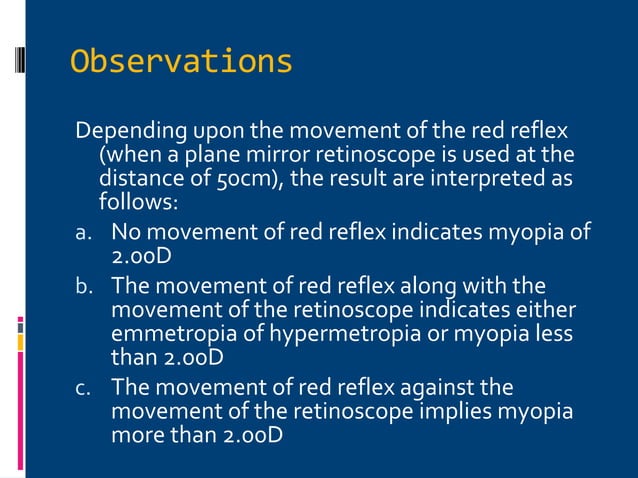 Observations

Depending upon the movement of the red reflex (when a plane mirror retinoscope is used at the distance of 50cm), the result are interpreted as follows:

a. No movement of red reflex indicates myopia of 2.00D

b. The movement of red reflex along with the movement of the retinoscope indicates either emmetropia of hypermetropia or myopia less than 2.00D

c. The movement of red reflex against the movement of the retinoscope implies myopia more than 2.00D